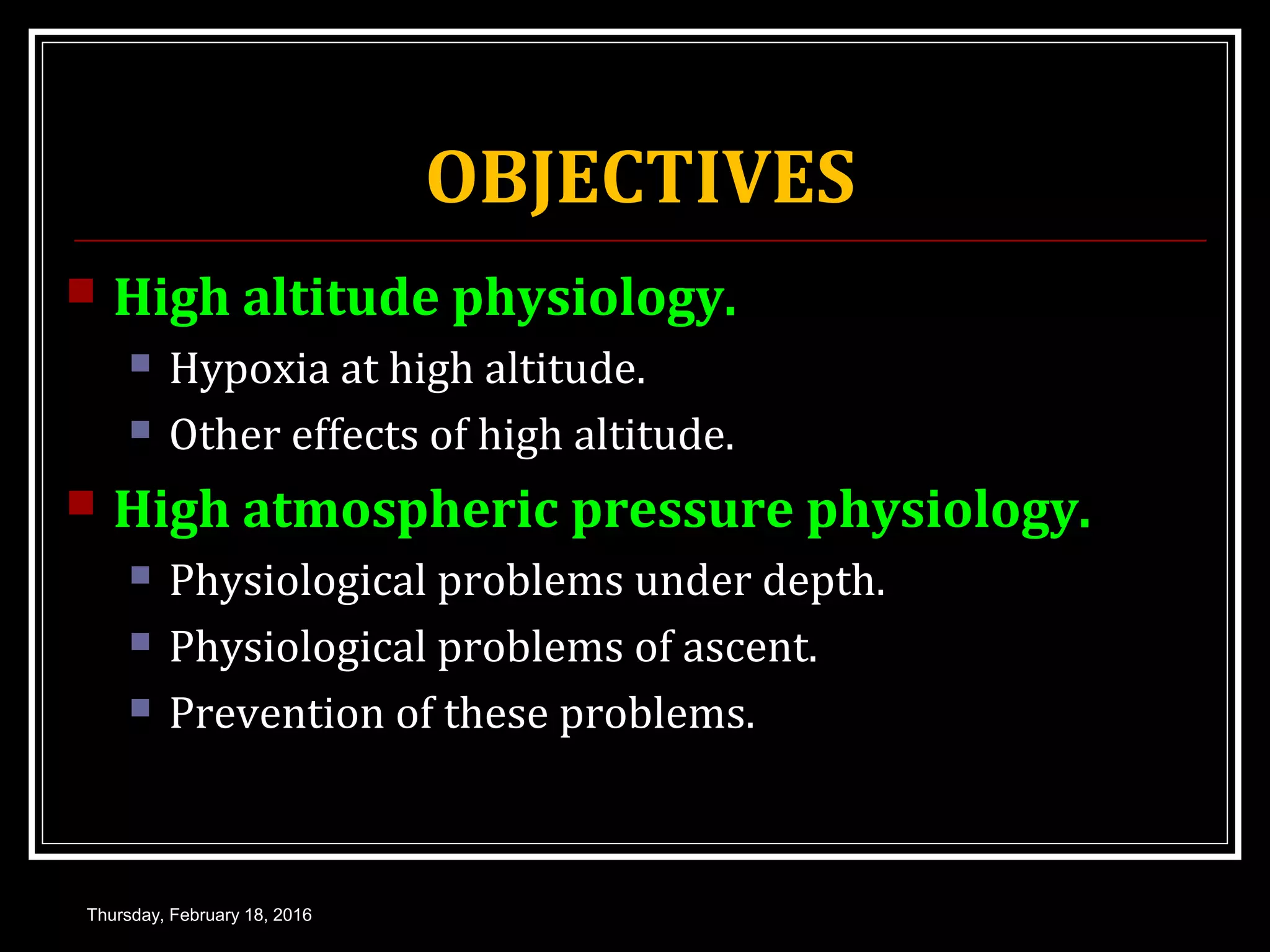 OBJECTIVES

High altitude physiology.
Hypoxia at high altitude.
Other effects of high altitude.

High atmospheric pressure physiology.
Physiological problems under depth.
Physiological problems of ascent.
Prevention of these problems.

Thursday, February 18, 2016